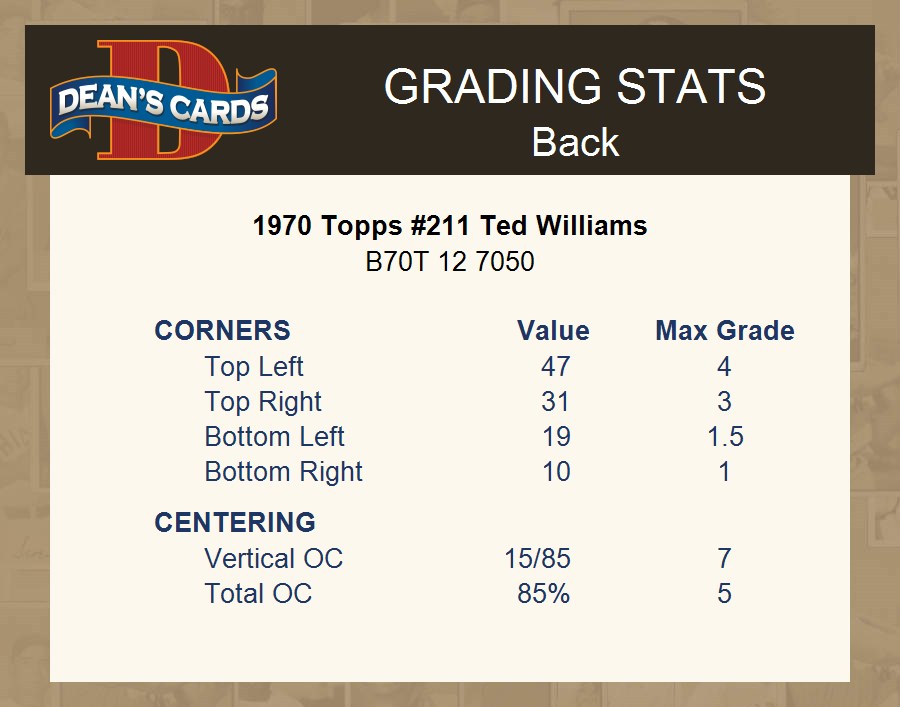 DEAN'S CARDS

GRADING STATS
Back

1970 Topps #211 Ted Williams
B70T 12 7050

| CORNERS | Value | Max Grade |
|---|---|---|
| Top Left | 47 | 4 |
| Top Right | 31 | 3 |
| Bottom Left | 19 | 1.5 |
| Bottom Right | 10 | 1 |
| CENTERING | | |
| Vertical OC | 15/85 | 7 |
| Total OC | 85% | 5 |